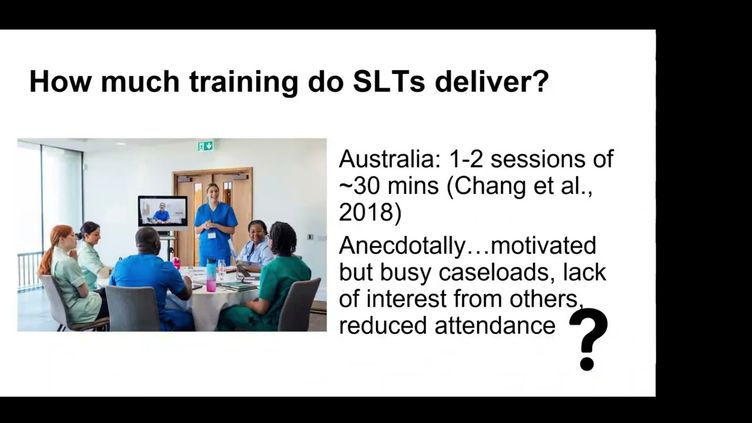 How much training do SLTs deliver?

Australia: 1-2 sessions of ~30 mins (Chang et al., 2018)

Anecdotally…motivated but busy caseloads, lack of interest from others, reduced attendance

?